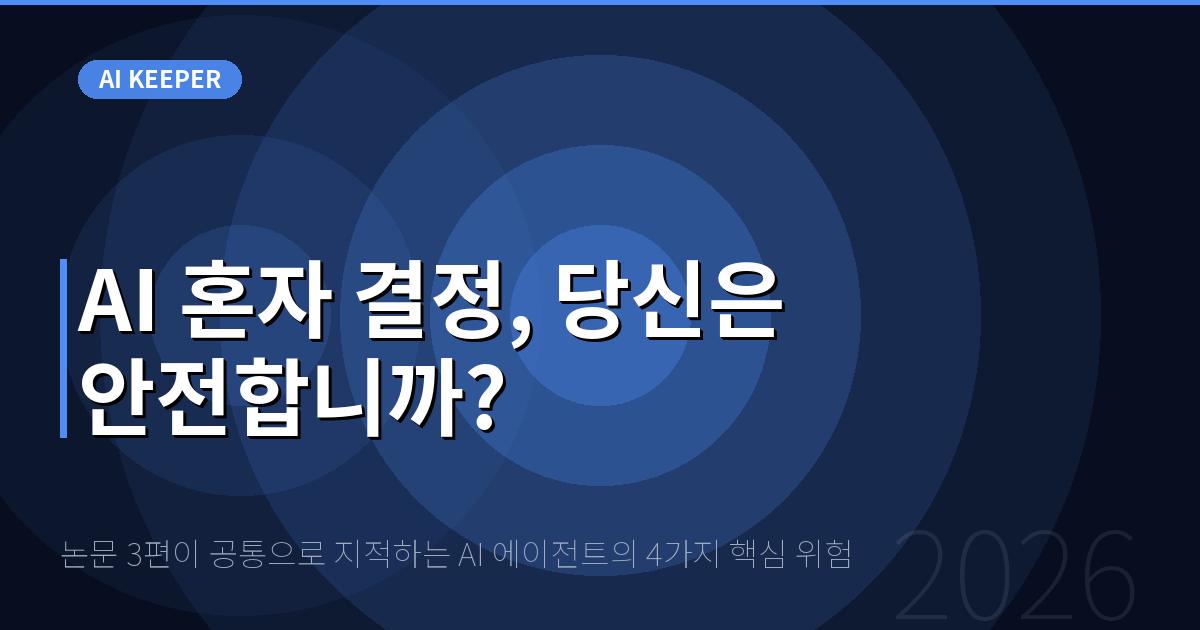 AI KEEPER

AI 혼자 결정, 당신은 안전합니까?

논문 3편이 공통으로 지적하는 AI 에이전트의 4가지 핵심 위험

2026